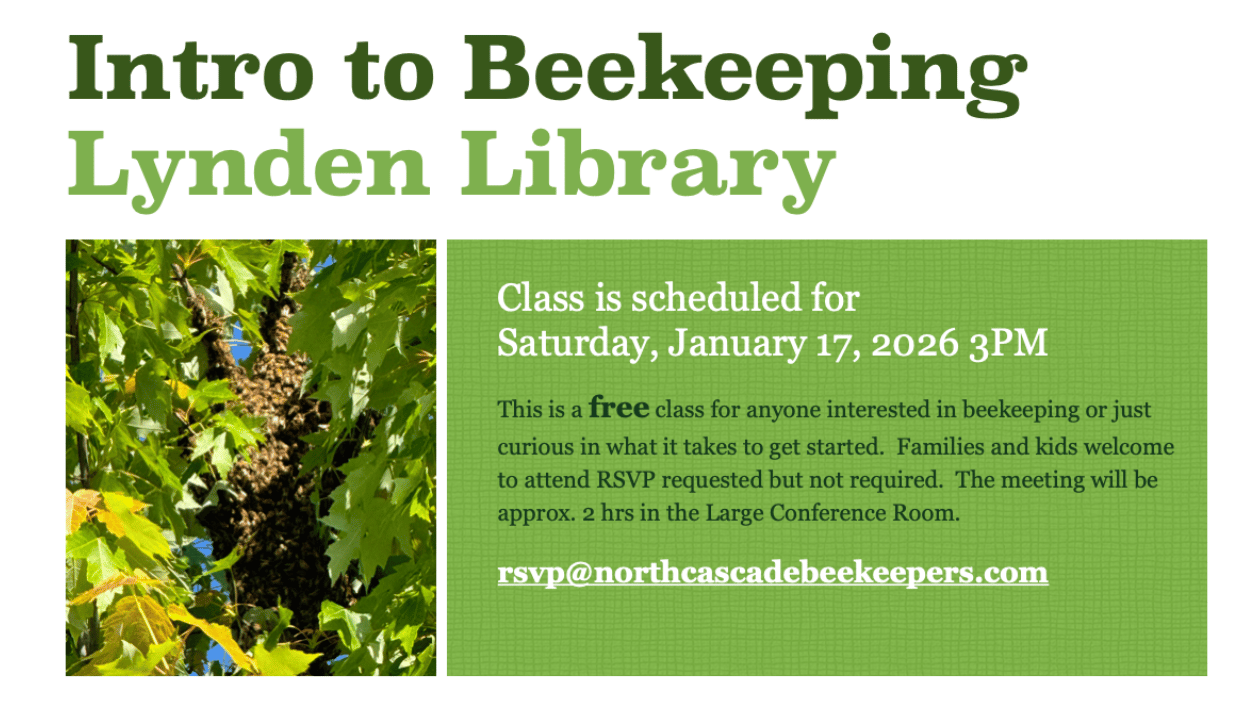 Intro to Beekeeping
Lynden Library

Class is scheduled for
Saturday, January 17, 2026 3PM

This is a free class for anyone interested in beekeeping or just curious in what it takes to get started. Families and kids welcome to attend RSVP requested but not required. The meeting will be approx. 2 hrs in the Large Conference Room.

rsvp@northcascadebeekeepers.com